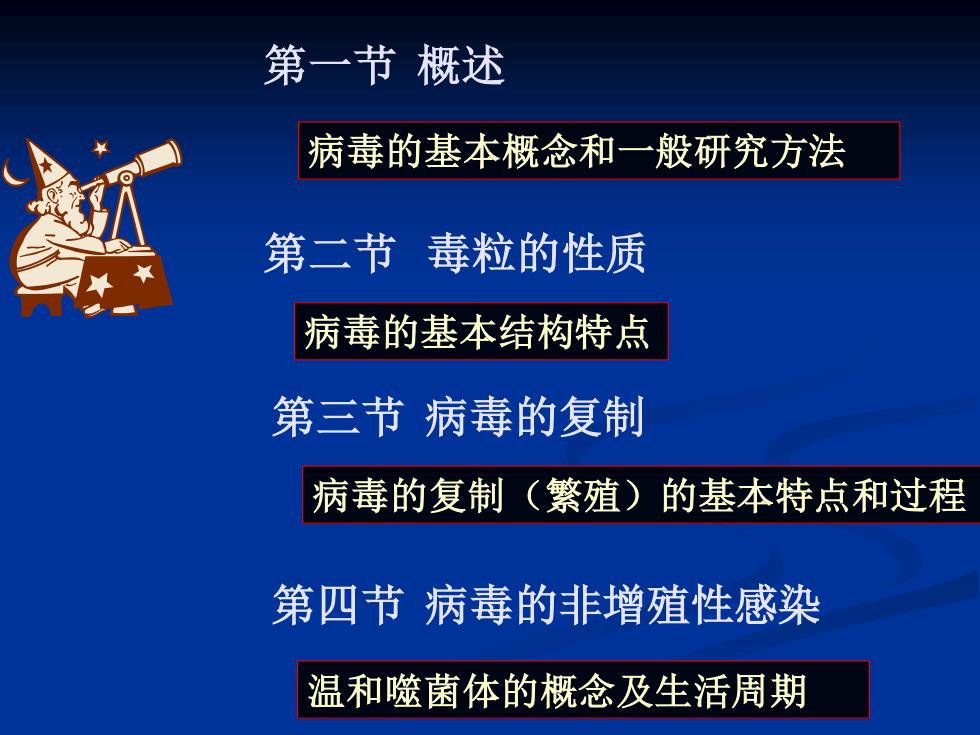 第一节 概述

病毒的基本概念和一般研究方法

第二节 毒粒的性质

病毒的基本结构特点

第三节 病毒的复制

病毒的复制（繁殖）的基本特点和过程

第四节 病毒的非增殖性感染

温和噬菌体的概念及生活周期